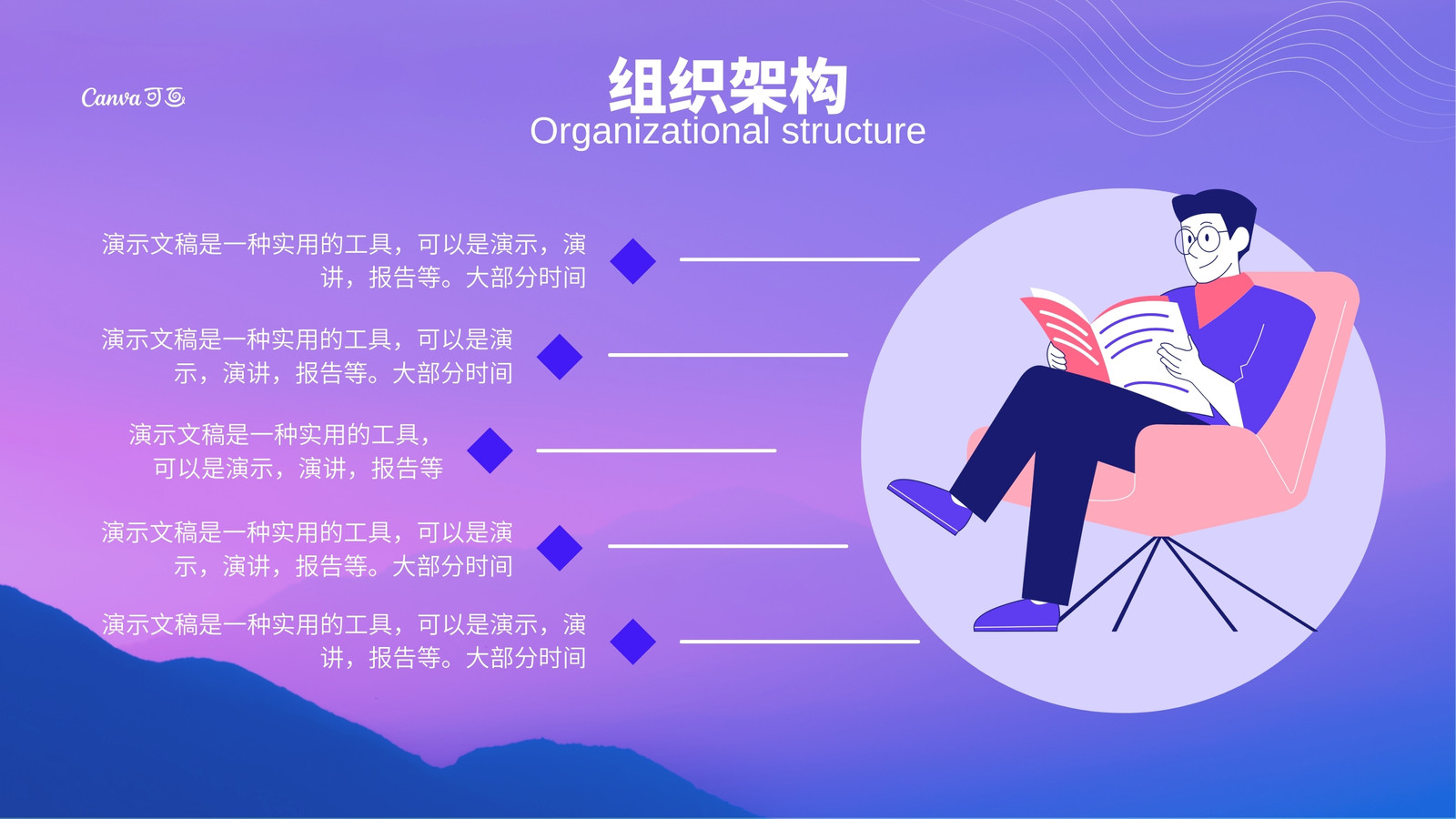 Canva可画

组织架构
Organizational structure

演示文稿是一种实用的工具，可以是演示，演讲，报告等。大部分时间

演示文稿是一种实用的工具，可以是演示，演讲，报告等。大部分时间

演示文稿是一种实用的工具，可以是演示，演讲，报告等

演示文稿是一种实用的工具，可以是演示，演讲，报告等。大部分时间

演示文稿是一种实用的工具，可以是演示，演讲，报告等。大部分时间